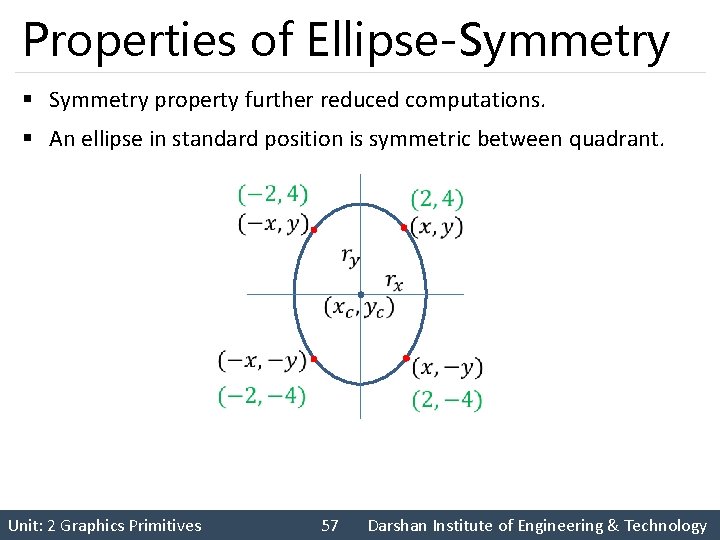 Properties of Ellipse-Symmetry

▪ Symmetry property further reduced computations.

▪ An ellipse in standard position is symmetric between quadrant.

$(-2, 4)$
$(-x, y)$
$(2, 4)$
$(x, y)$
$r_y$
$r_x$
$(x_c, y_c)$
$(-x, -y)$
$(-2, -4)$
$(x, -y)$
$(2, -4)$

Unit: 2 Graphics Primitives 57 Darshan Institute of Engineering & Technology